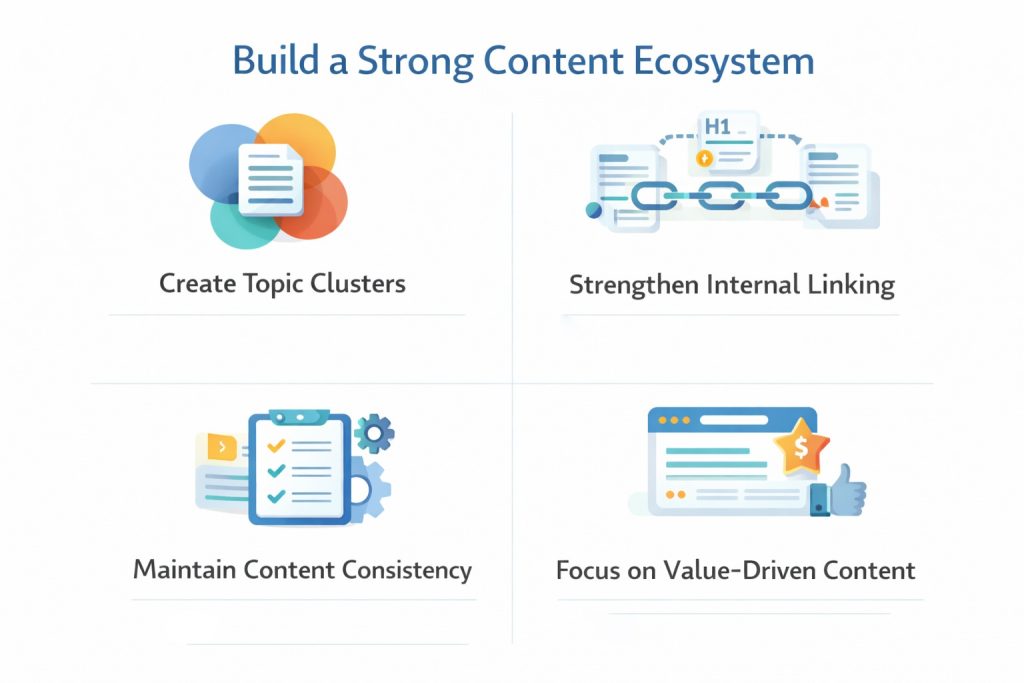 Build a Strong Content Ecosystem

H1

Create Topic Clusters

Strengthen Internal Linking

$

Maintain Content Consistency

Focus on Value-Driven Content